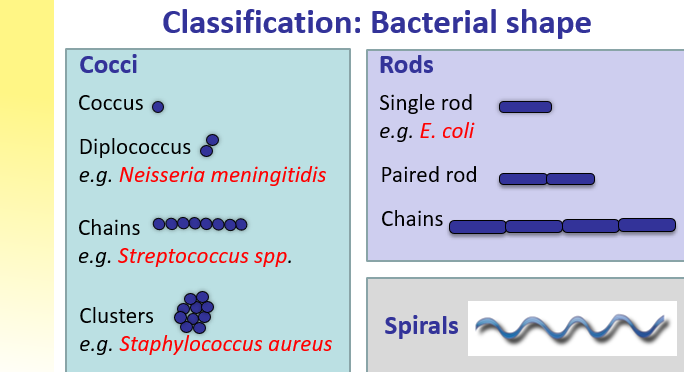 Classification: Bacterial shape

Cocci

Coccus

Diplococcus
e.g. Neisseria meningitidis

Chains
e.g. Streptococcus spp.

Clusters
e.g. Staphylococcus aureus

Rods

Single rod
e.g. E. coli

Paired rod

Chains

Spirals